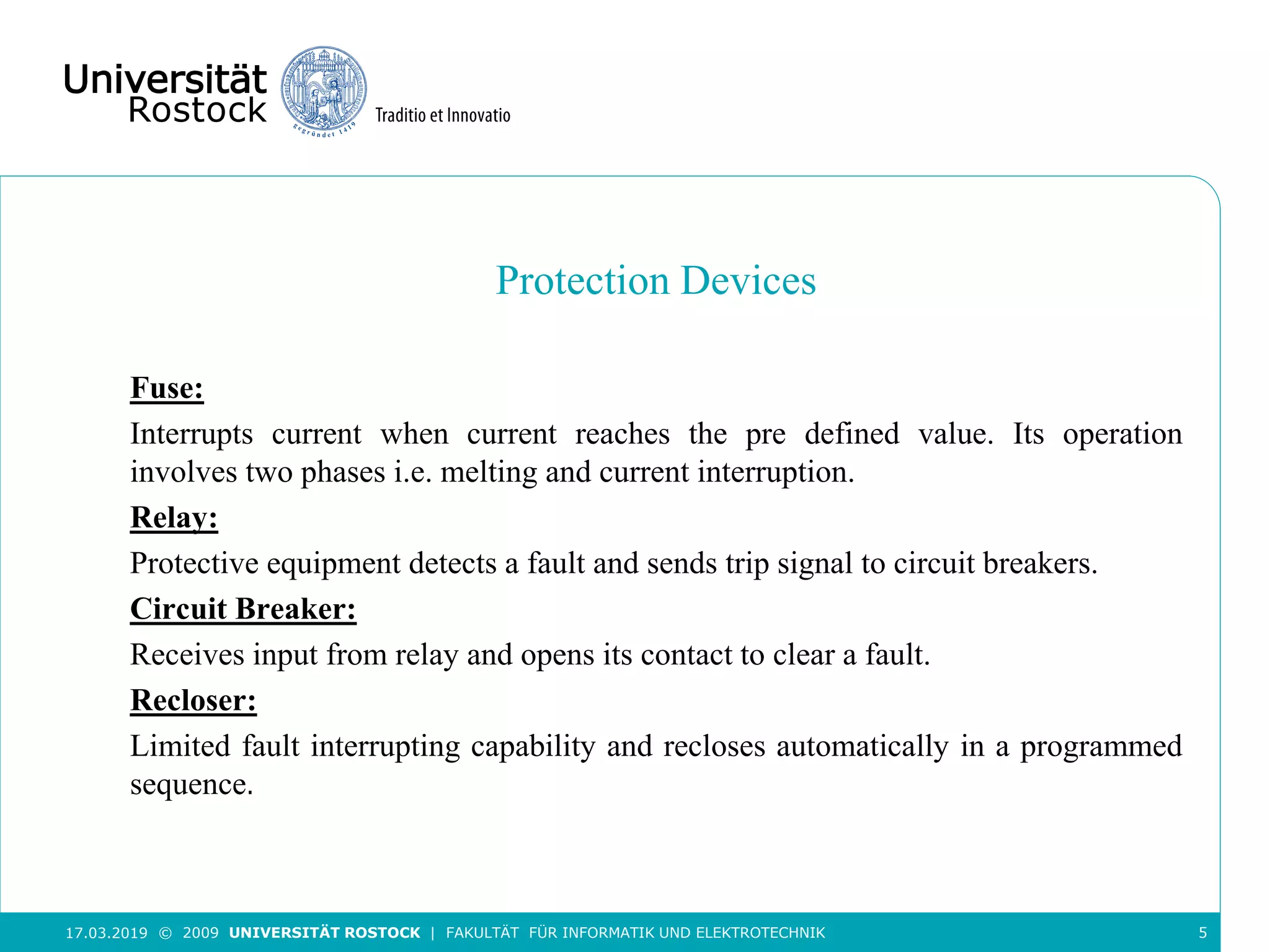 Universität Rostock

gegründet 1419

Traditio et Innovatio

Protection Devices

Fuse:

Interrupts current when current reaches the pre defined value. Its operation involves two phases i.e. melting and current interruption.

Relay:

Protective equipment detects a fault and sends trip signal to circuit breakers.

Circuit Breaker:

Receives input from relay and opens its contact to clear a fault.

Recloser:

Limited fault interrupting capability and recloses automatically in a programmed sequence.

17.03.2019 © 2009 UNIVERSITÄT ROSTOCK | FAKULTÄT FÜR INFORMATIK UND ELEKTROTECHNIK 5